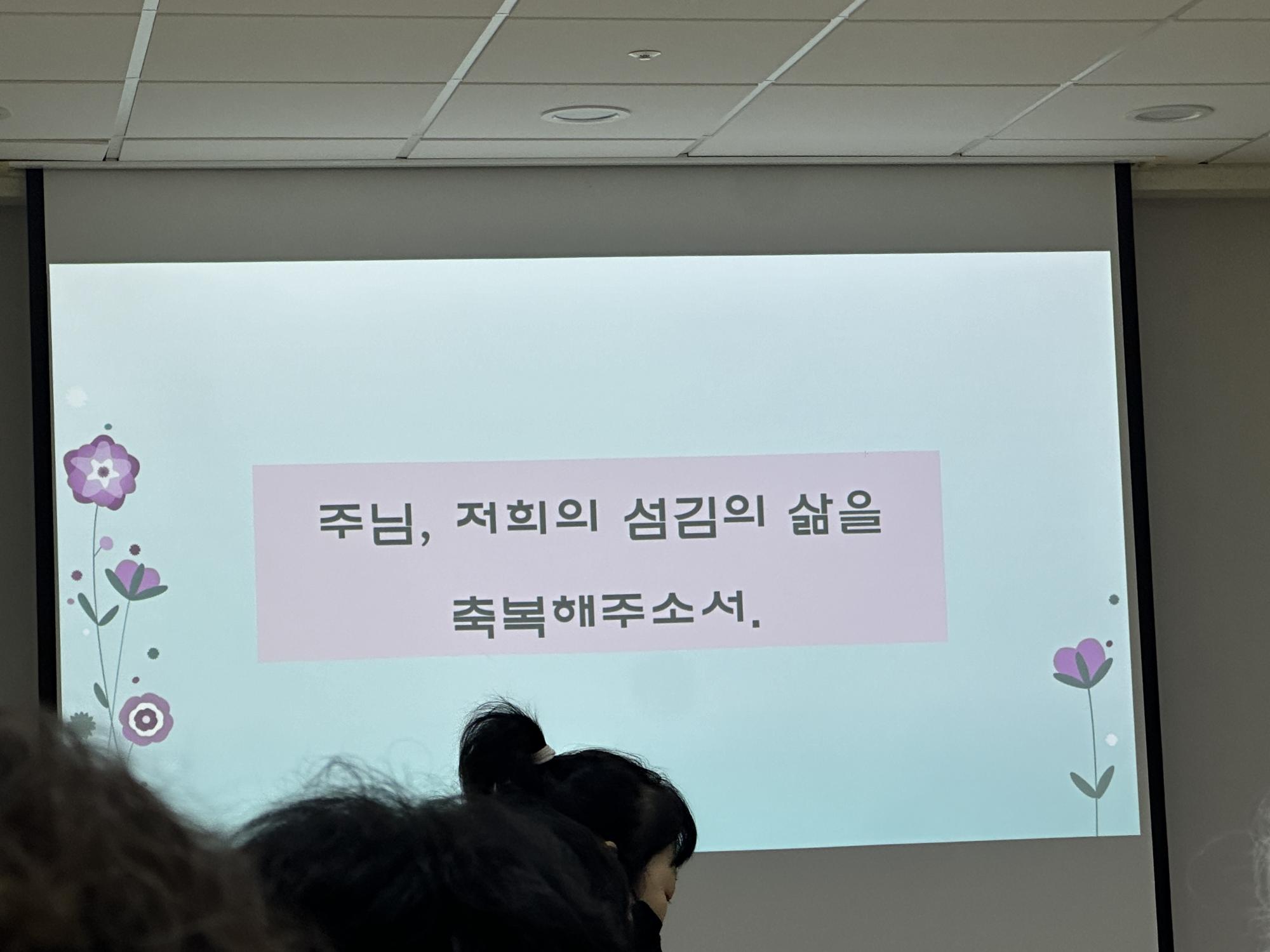 주님, 저희의 섬김의 삶을

축복해주소서.